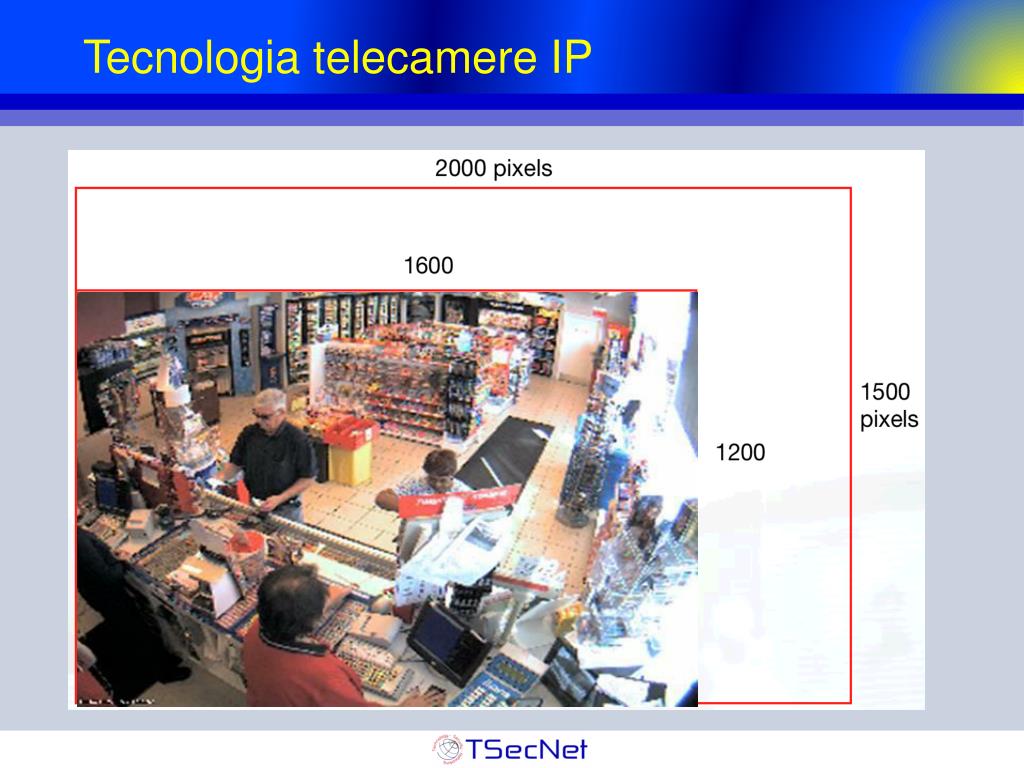 Tecnologia telecamere IP

2000 pixels

1600

1500 pixels

1200

TSecNet